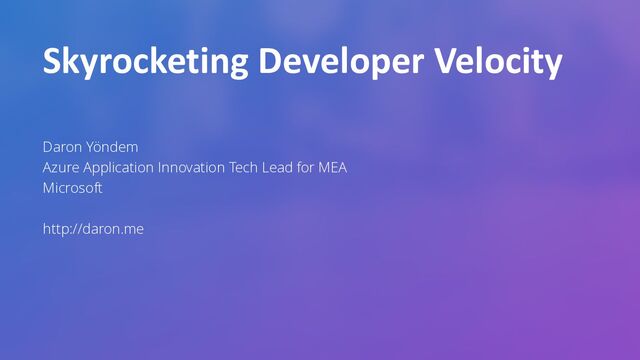 Skyrocketing Developer Velocity

Daron Yöndem
Azure Application Innovation Tech Lead for MEA
Microsoft

http://daron.me